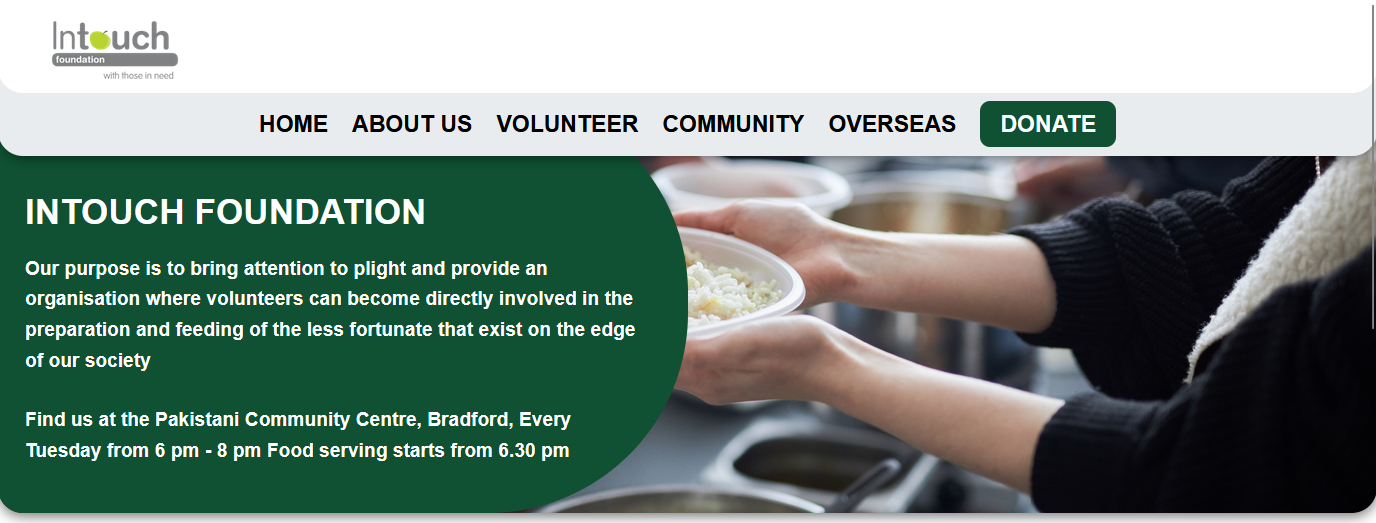 Intouch
foundation
with those in need

HOME ABOUT US VOLUNTEER COMMUNITY OVERSEAS DONATE

INTOUCH FOUNDATION

Our purpose is to bring attention to plight and provide an organisation where volunteers can become directly involved in the preparation and feeding of the less fortunate that exist on the edge of our society

Find us at the Pakistani Community Centre, Bradford, Every Tuesday from 6 pm - 8 pm Food serving starts from 6.30 pm